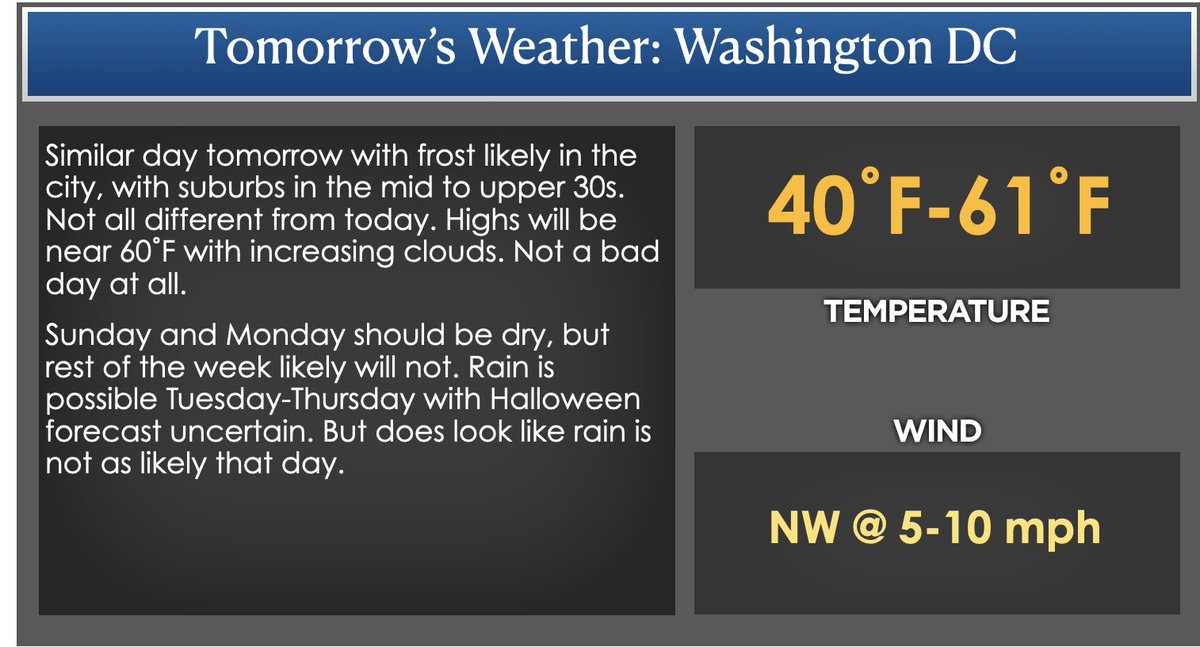 Tomorrow's Weather: Washington DC

Similar day tomorrow with frost likely in the city, with suburbs in the mid to upper 30s. Not all different from today. Highs will be near 60˚F with increasing clouds. Not a bad day at all.

Sunday and Monday should be dry, but rest of the week likely will not. Rain is possible Tuesday-Thursday with Halloween forecast uncertain. But does look like rain is not as likely that day.

40˚F-61˚F

TEMPERATURE

WIND

NW @ 5-10 mph